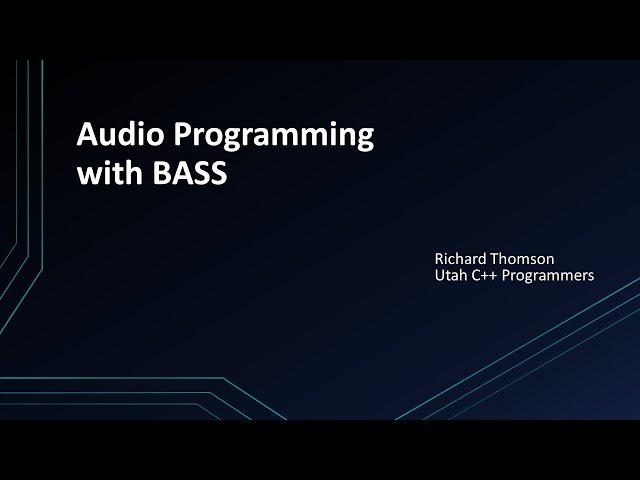 Audio Programming with BASS

Richard Thomson
Utah C++ Programmers